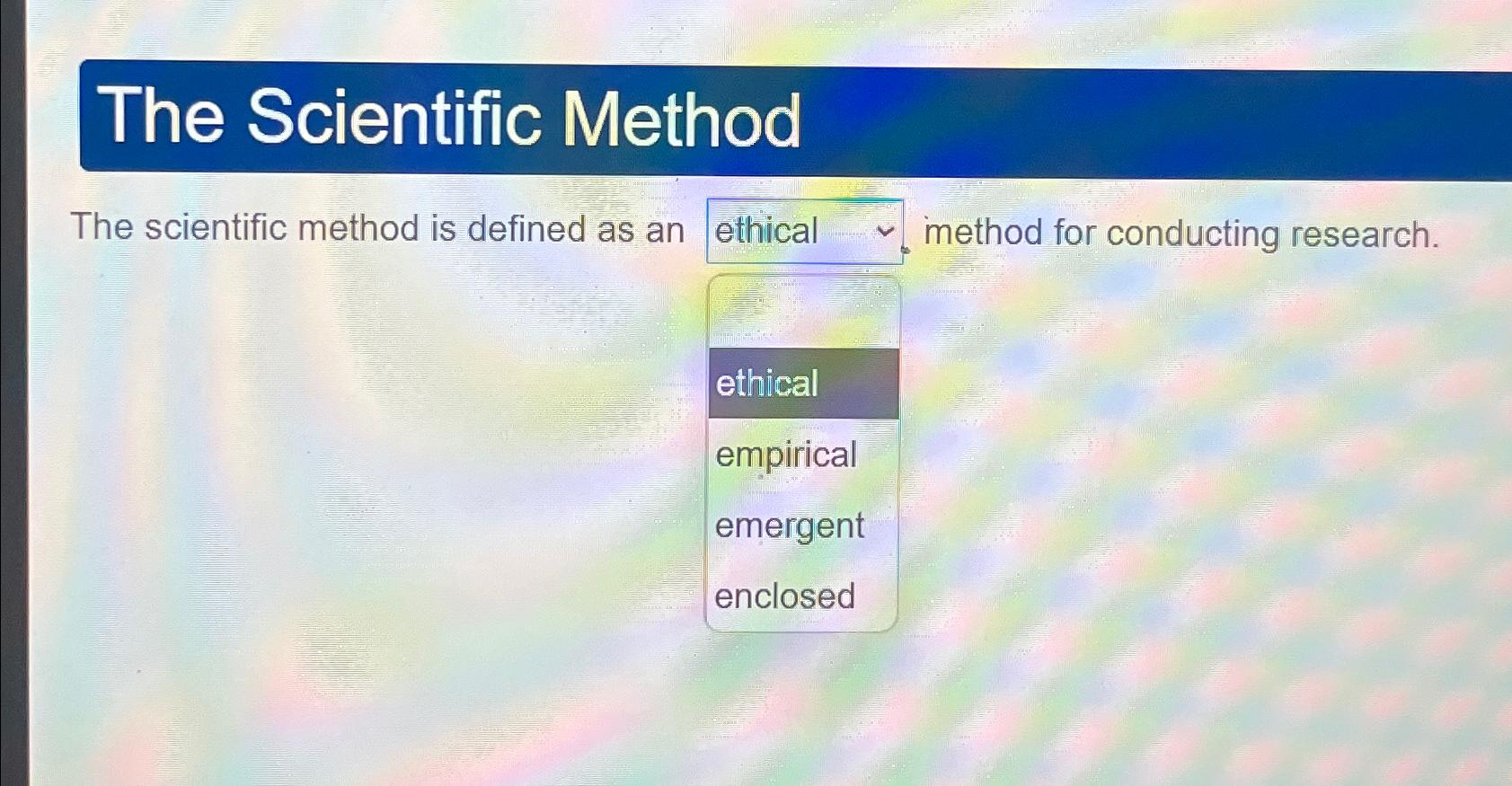 The Scientific Method

The scientific method is defined as an ethical method for conducting research.

ethical
empirical
emergent
enclosed